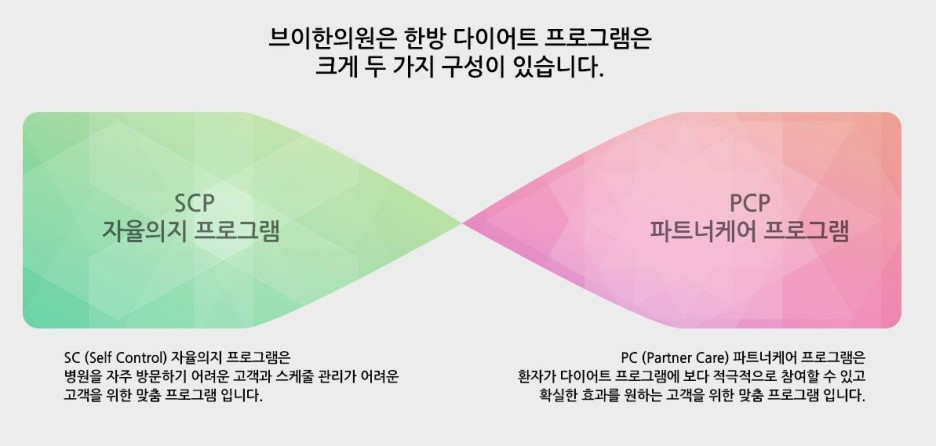 브이한의원은 한방 다이어트 프로그램은
크게 두 가지 구성이 있습니다.

SCP
자율의지 프로그램

PCP
파트너케어 프로그램

SC (Self Control) 자율의지 프로그램은
병원을 자주 방문하기 어려운 고객과 스케줄 관리가 어려운
고객을 위한 맞춤 프로그램 입니다.

PC (Partner Care) 파트너케어 프로그램은
환자가 다이어트 프로그램에 보다 적극적으로 참여할 수 있고
확실한 효과를 원하는 고객을 위한 맞춤 프로그램 입니다.